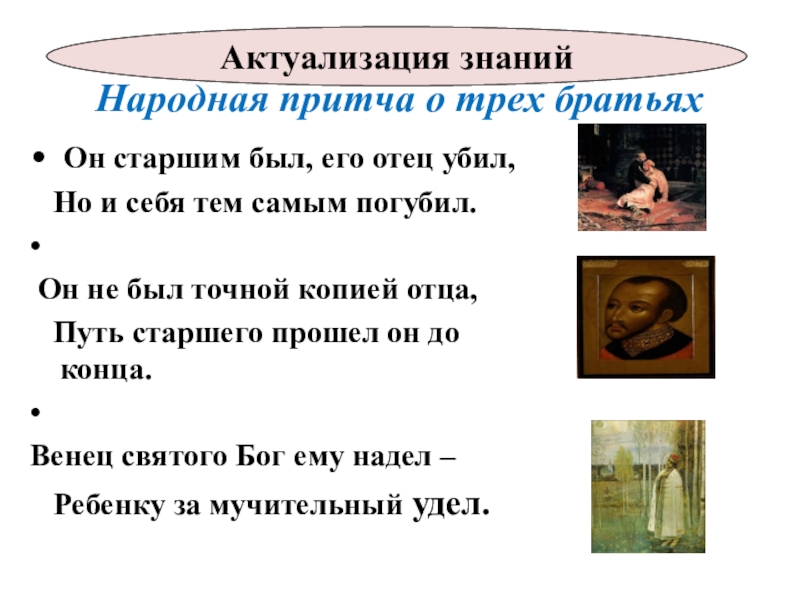 Актуализация знаний

Народная притча о трех братьях

• Он старшим был, его отец убил,
Но и себя тем самым погубил.

•

Он не был точной копией отца,
Путь старшего прошел он до конца.

•

Венец святого Бог ему надел –
Ребенку за мучительный удел.